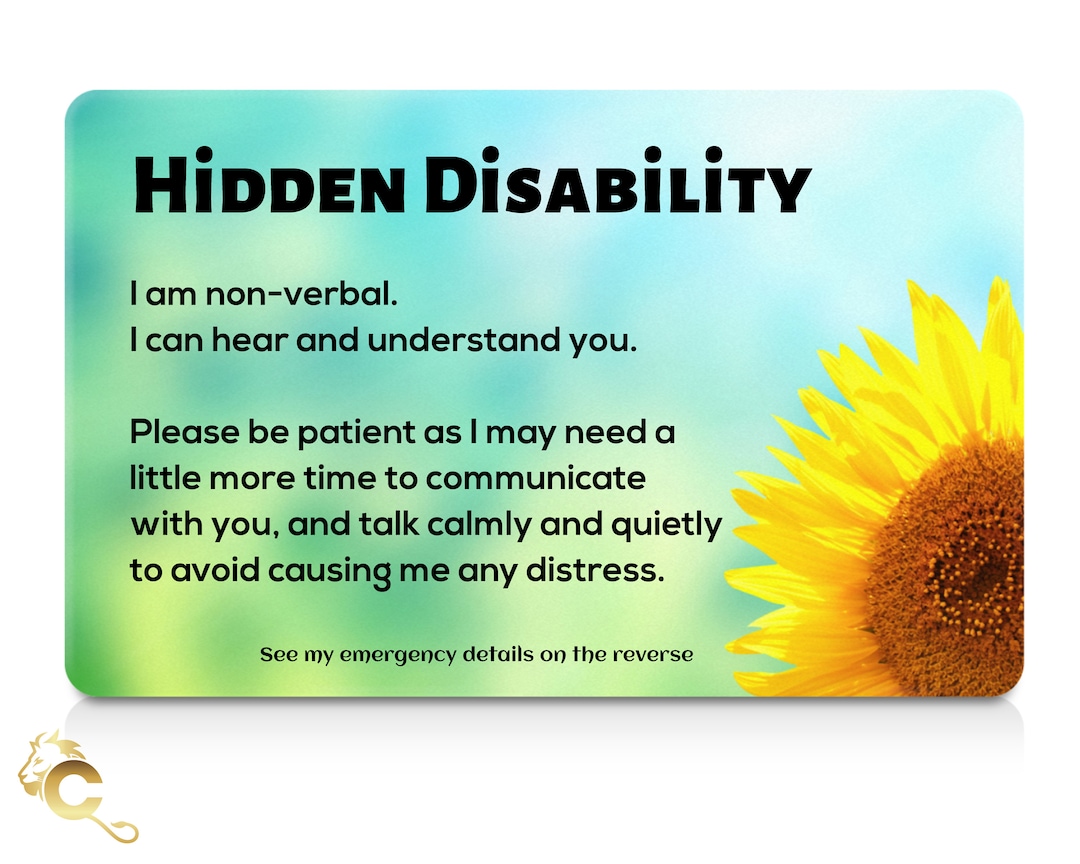 HIDDEN DISABILITY

I am non-verbal.
I can hear and understand you.

Please be patient as I may need a little more time to communicate with you, and talk calmly and quietly to avoid causing me any distress.

See my emergency details on the reverse

C